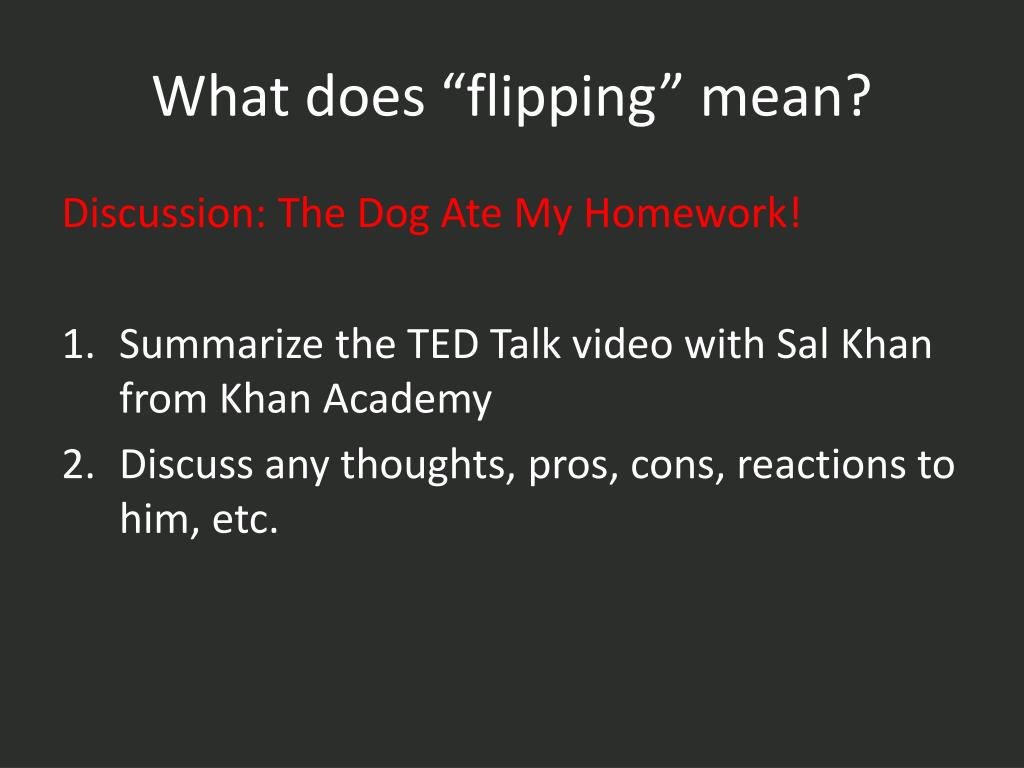 What does “flipping” mean?

Discussion: The Dog Ate My Homework!

1. Summarize the TED Talk video with Sal Khan from Khan Academy
2. Discuss any thoughts, pros, cons, reactions to him, etc.